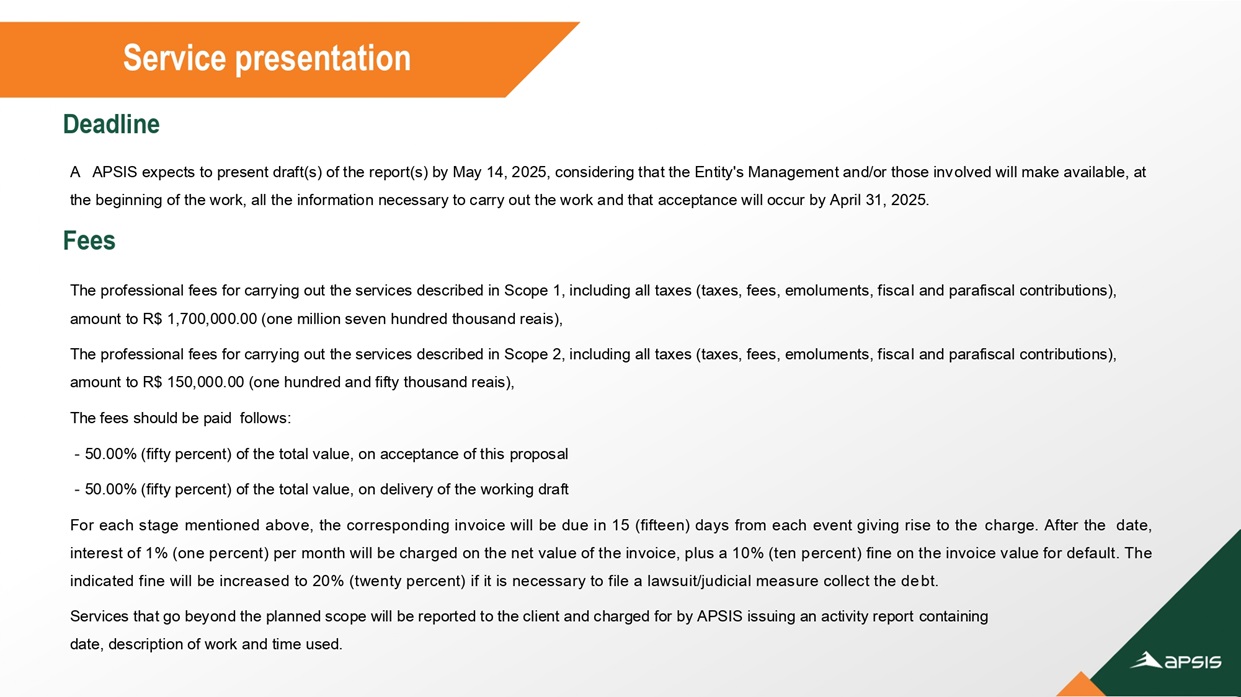 Service presentation

Deadline

A APSIS expects to present draft(s) of the report(s) by May 14, 2025, considering that the Entity's Management and/or those involved will make available, at the beginning of the work, all the information necessary to carry out the work and that acceptance will occur by April 31, 2025.

Fees

The professional fees for carrying out the services described in Scope 1, including all taxes (taxes, fees, emoluments, fiscal and parafiscal contributions), amount to R$ 1,700,000.00 (one million seven hundred thousand reais),

The professional fees for carrying out the services described in Scope 2, including all taxes (taxes, fees, emoluments, fiscal and parafiscal contributions), amount to R$ 150,000.00 (one hundred and fifty thousand reais),

The fees should be paid follows:

- 50.00% (fifty percent) of the total value, on acceptance of this proposal

- 50.00% (fifty percent) of the total value, on delivery of the working draft

For each stage mentioned above, the corresponding invoice will be due in 15 (fifteen) days from each event giving rise to the charge. After the date, interest of 1% (one percent) per month will be charged on the net value of the invoice, plus a 10% (ten percent) fine on the invoice value for default. The indicated fine will be increased to 20% (twenty percent) if it is necessary to file a lawsuit/judicial measure collect the debt.

Services that go beyond the planned scope will be reported to the client and charged for by APSIS issuing an activity report containing date, description of work and time used.

APSIS